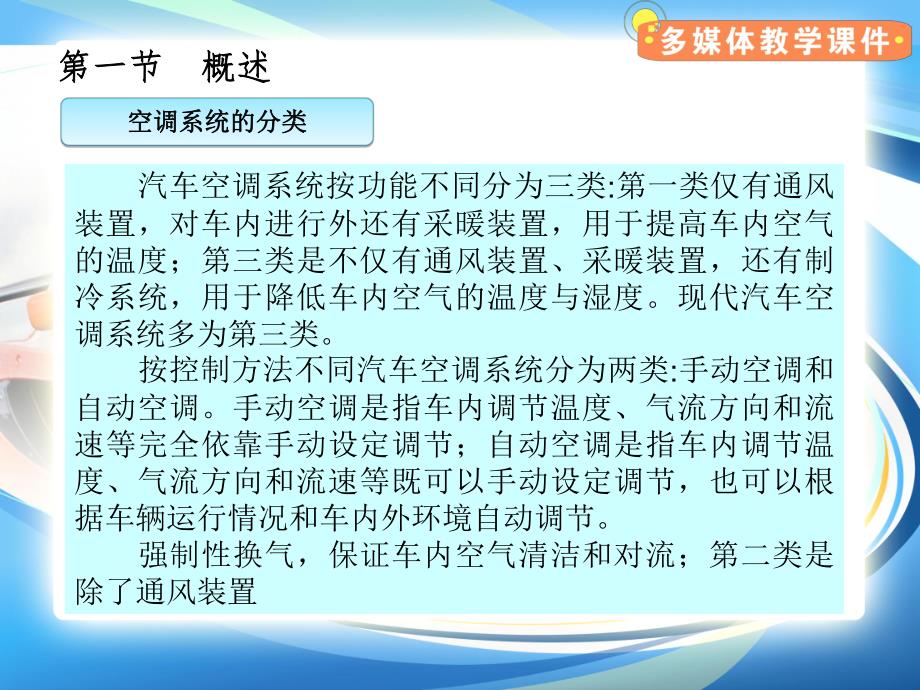 多媒体教学课件

第一节　概述

空调系统的分类

汽车空调系统按功能不同分为三类:第一类仅有通风装置，对车内进行外还有采暖装置，用于提高车内空气的温度；第三类是不仅有通风装置、采暖装置，还有制冷系统，用于降低车内空气的温度与湿度。现代汽车空调系统多为第三类。

按控制方法不同汽车空调系统分为两类:手动空调和自动空调。手动空调是指车内调节温度、气流方向和流速等完全依靠手动设定调节；自动空调是指车内调节温度、气流方向和流速等既可以手动设定调节，也可以根据车辆运行情况和车内外环境自动调节。

强制性换气，保证车内空气清洁和对流；第二类是除了通风装置